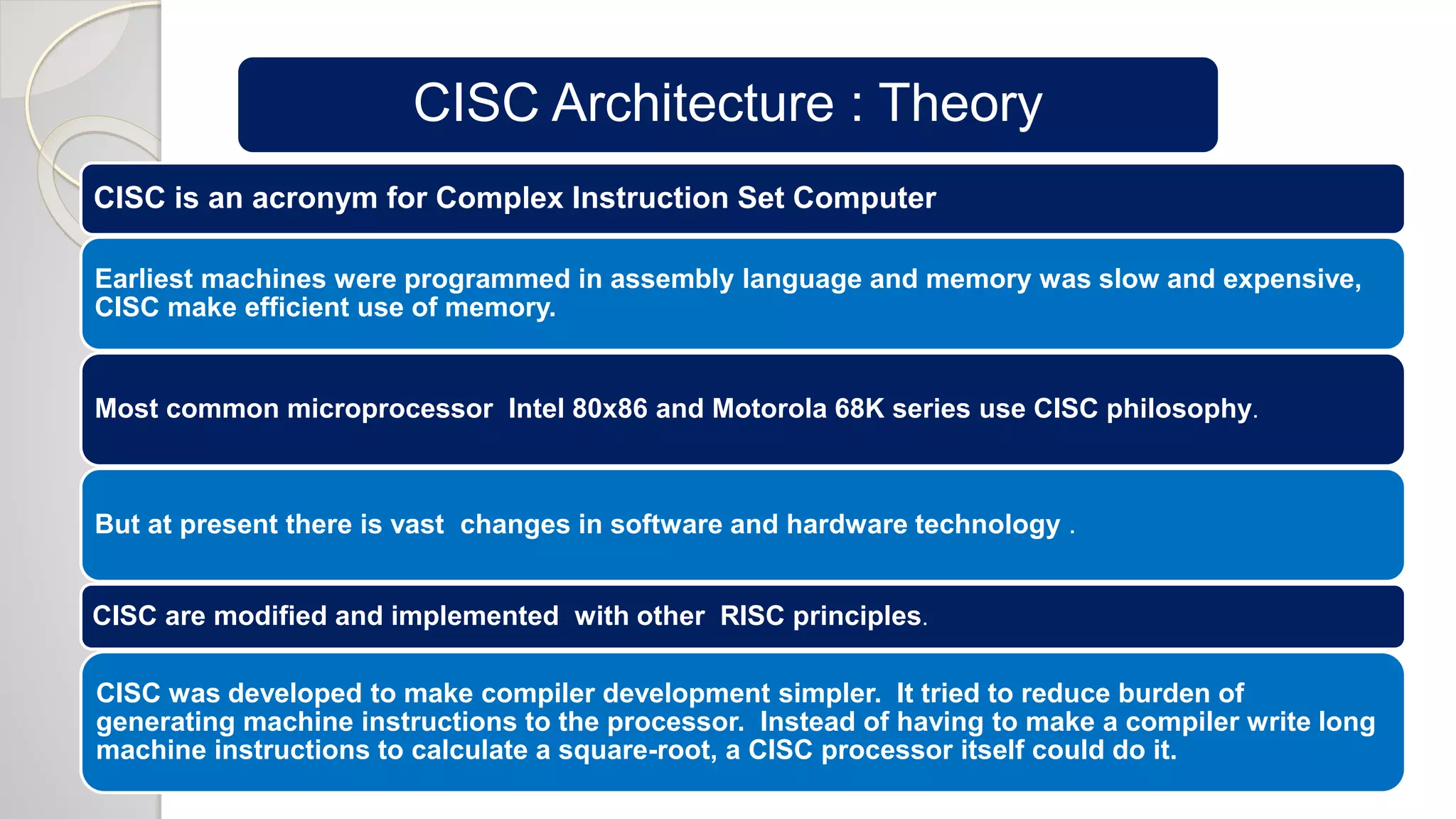 CISC Architecture : Theory

CISC is an acronym for Complex Instruction Set Computer

Earliest machines were programmed in assembly language and memory was slow and expensive, CISC make efficient use of memory.

Most common microprocessor  Intel 80x86 and Motorola 68K series use CISC philosophy.

But at present there is vast  changes in software and hardware technology .

CISC are modified and implemented  with other  RISC principles.

CISC was developed to make compiler development simpler.  It tried to reduce burden of generating machine instructions to the processor.  Instead of having to make a compiler write long machine instructions to calculate a square-root, a CISC processor itself could do it.